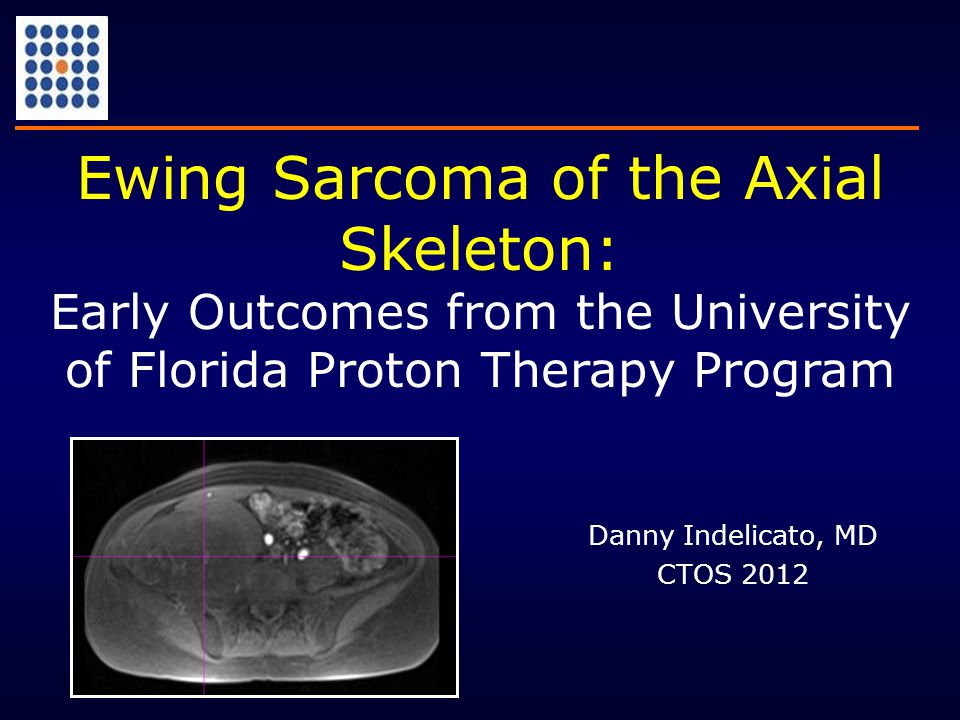 Ewing Sarcoma of the Axial Skeleton:

Early Outcomes from the University of Florida Proton Therapy Program

Danny Indelicato, MD
CTOS 2012